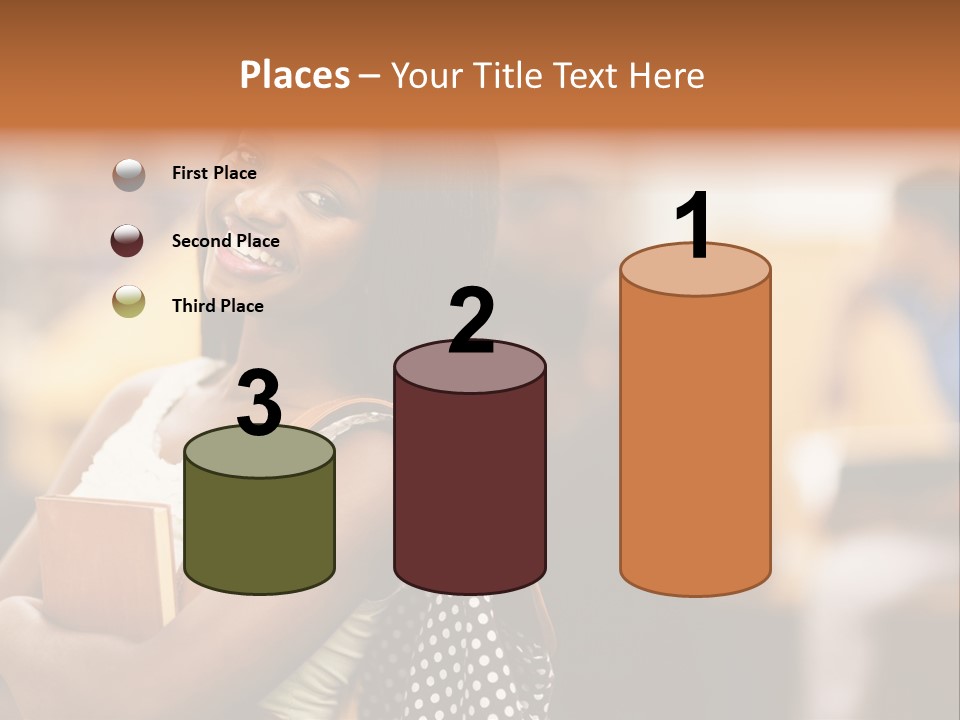 Places – Your Title Text Here

First Place

Second Place

Third Place

3

2

1